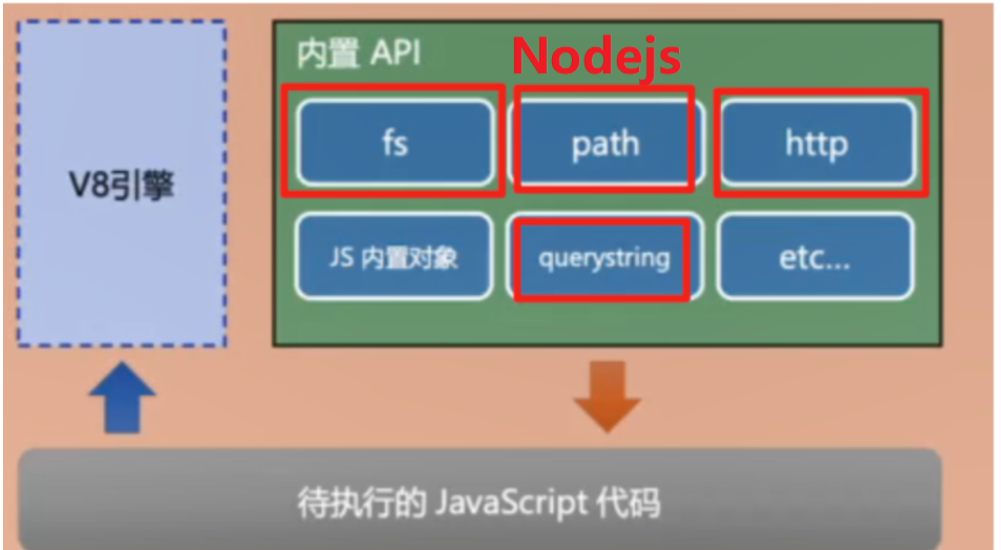 V8引擎

内置 API

Nodejs

fs

path

http

JS 内置对象

querystring

etc...

待执行的 JavaScript 代码